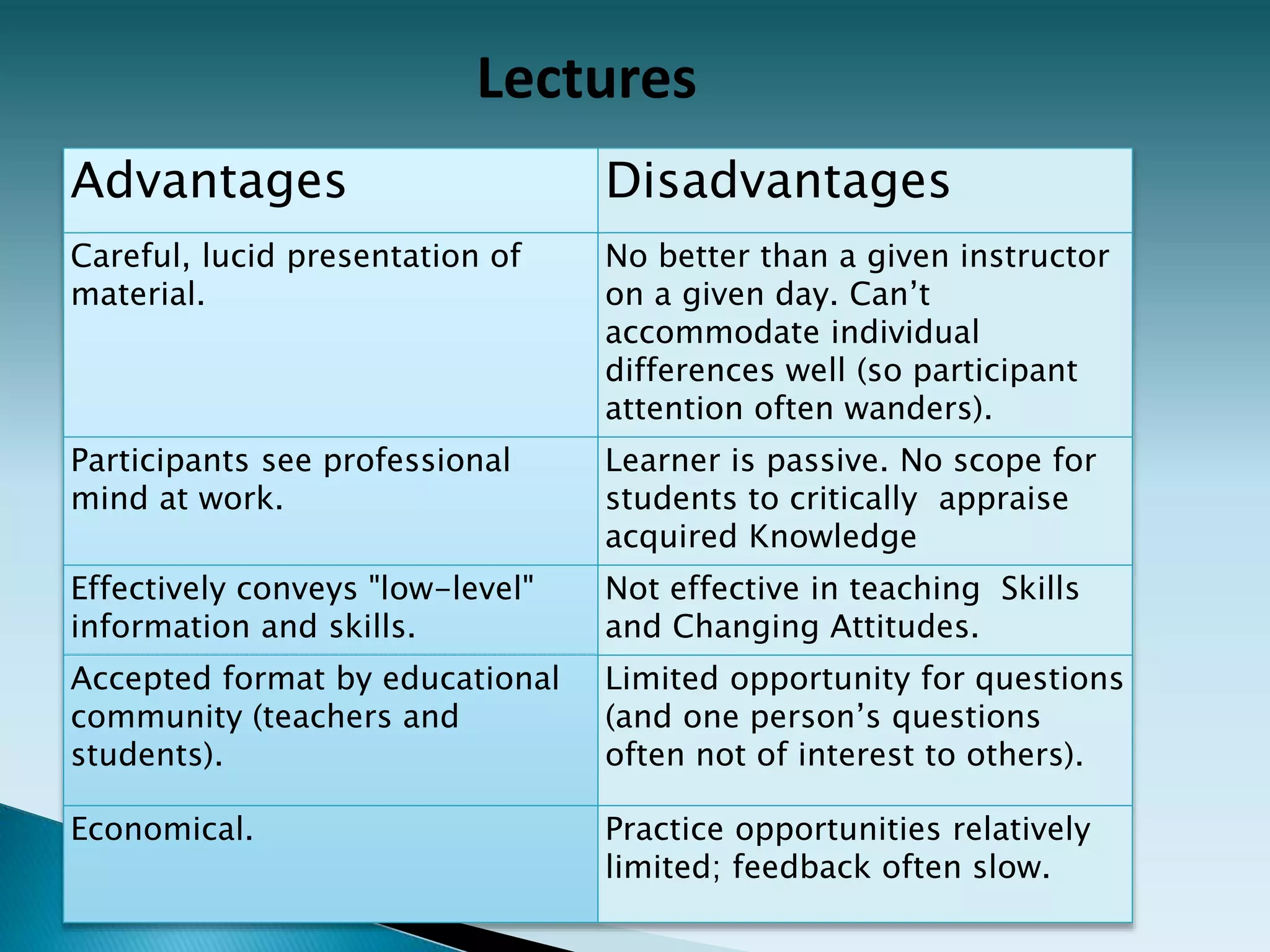 Lectures

| Advantages | Disadvantages |
|---|---|
| Careful, lucid presentation of material. | No better than a given instructor on a given day. Can’t accommodate individual differences well (so participant attention often wanders). |
| Participants see professional mind at work. | Learner is passive. No scope for students to critically appraise acquired Knowledge |
| Effectively conveys "low-level" information and skills. | Not effective in teaching Skills and Changing Attitudes. |
| Accepted format by educational community (teachers and students). | Limited opportunity for questions (and one person’s questions often not of interest to others). |
| Economical. | Practice opportunities relatively limited; feedback often slow. |